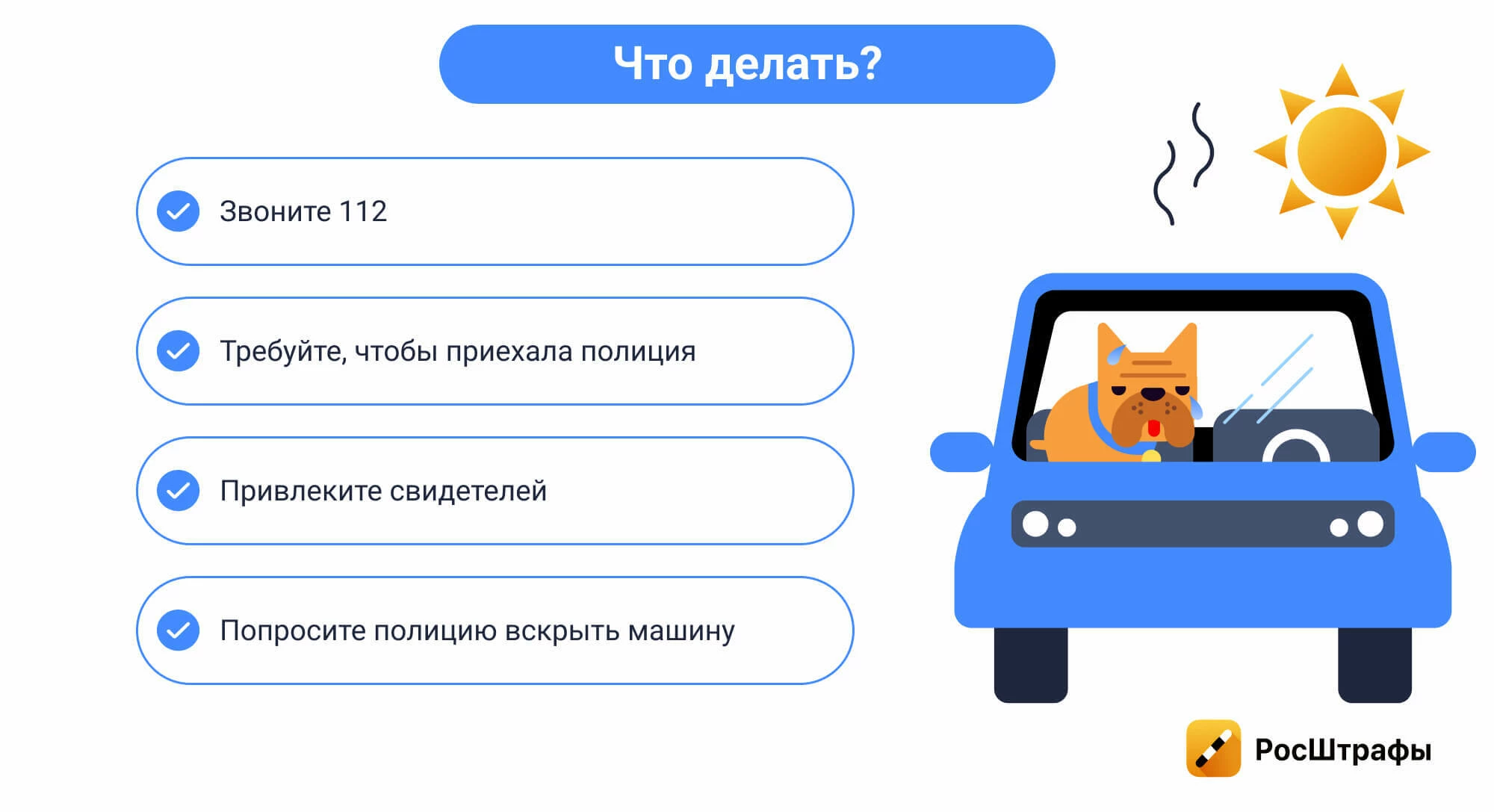 Что делать?

Звоните 112

Требуйте, чтобы приехала полиция

Привлеките свидетелей

Попросите полицию вскрыть машину

РосШтрафы